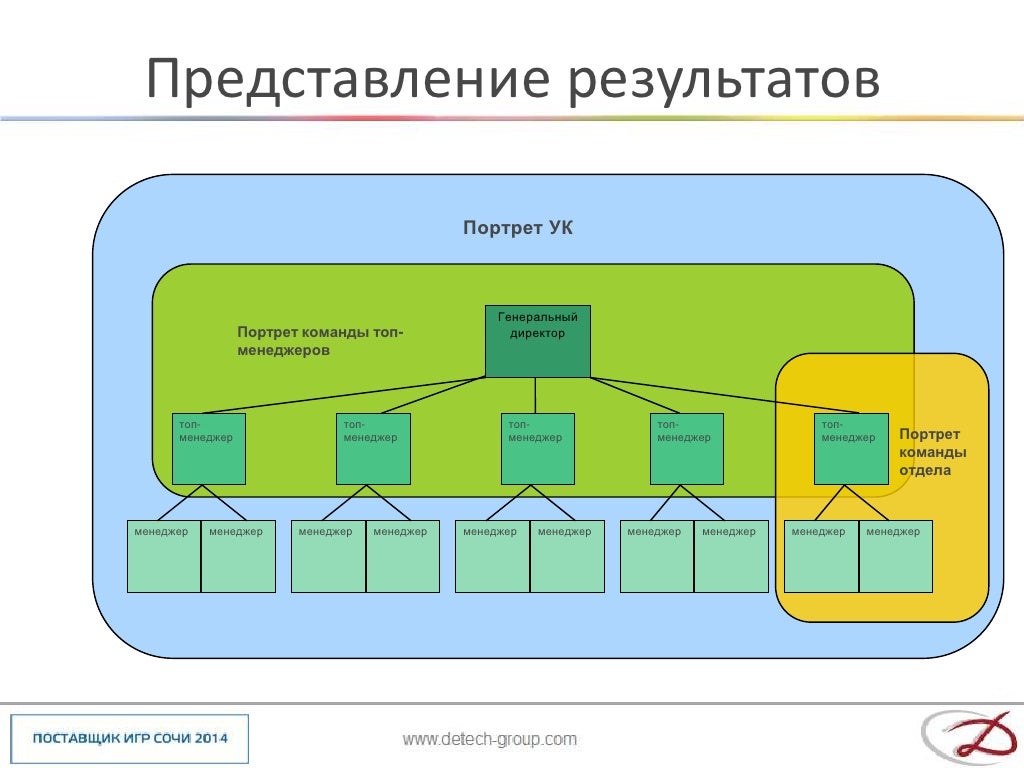 Представление результатов

Портрет УК

Портрет команды топ-менеджеров

Генеральный директор

топ-менеджер

топ-менеджер

топ-менеджер

топ-менеджер

топ-менеджер

Портрет команды отдела

менеджер

менеджер

менеджер

менеджер

менеджер

менеджер

менеджер

менеджер

менеджер

менеджер

ПОСТАВЩИК ИГР СОЧИ 2014

www.detech-group.com